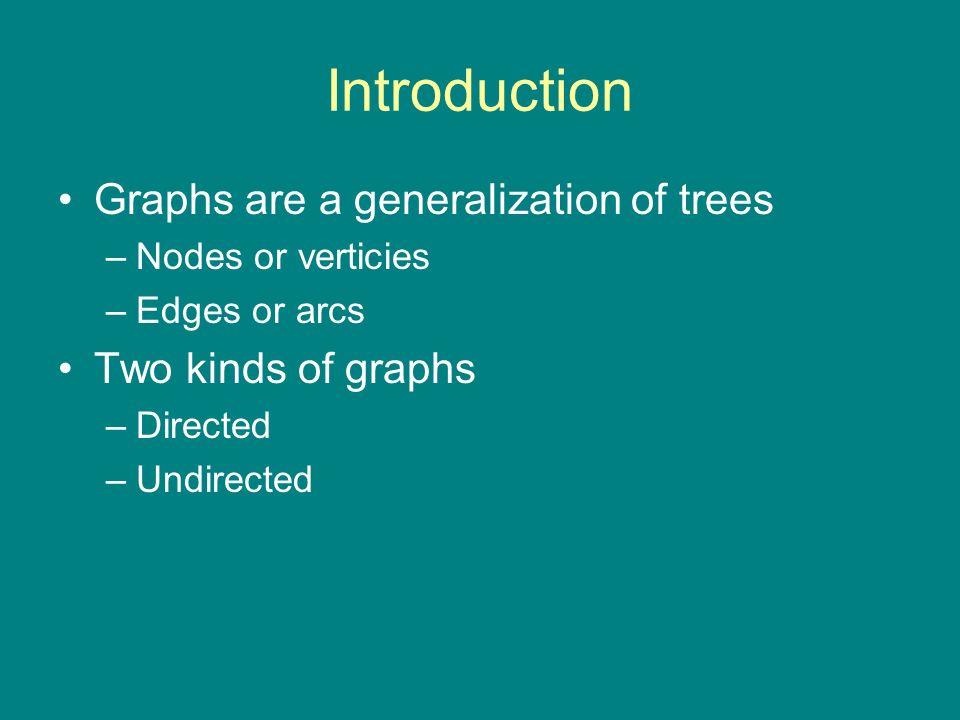 Introduction

• Graphs are a generalization of trees
– Nodes or verticies
– Edges or arcs
• Two kinds of graphs
– Directed
– Undirected